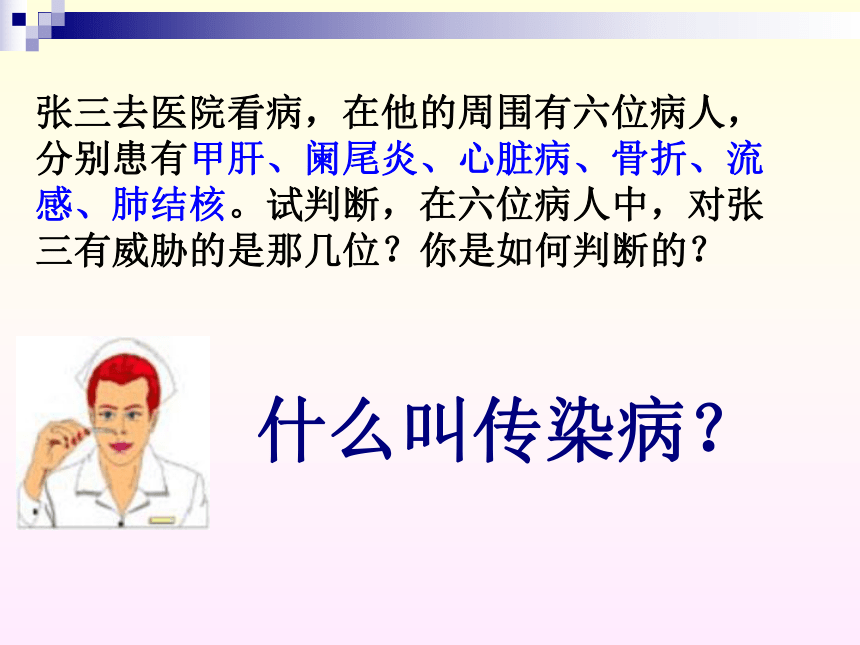 张三去医院看病，在他的周围有六位病人，分别患有甲肝、阑尾炎、心脏病、骨折、流感、肺结核。试判断，在六位病人中，对张三有威胁的是那几位？你是如何判断的？

什么叫传染病？